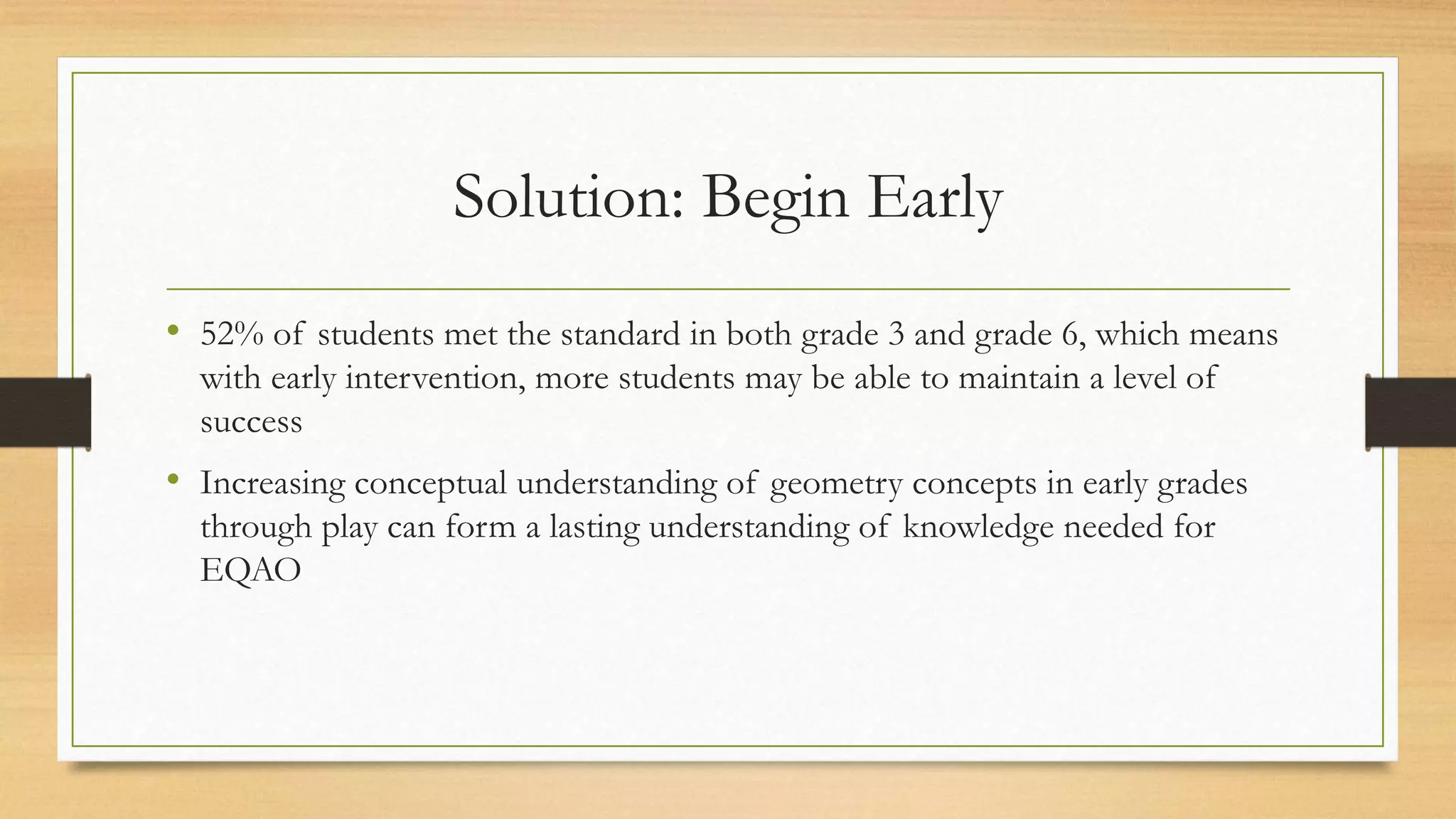 Solution: Begin Early

• 52% of students met the standard in both grade 3 and grade 6, which means with early intervention, more students may be able to maintain a level of success

• Increasing conceptual understanding of geometry concepts in early grades through play can form a lasting understanding of knowledge needed for EQAO